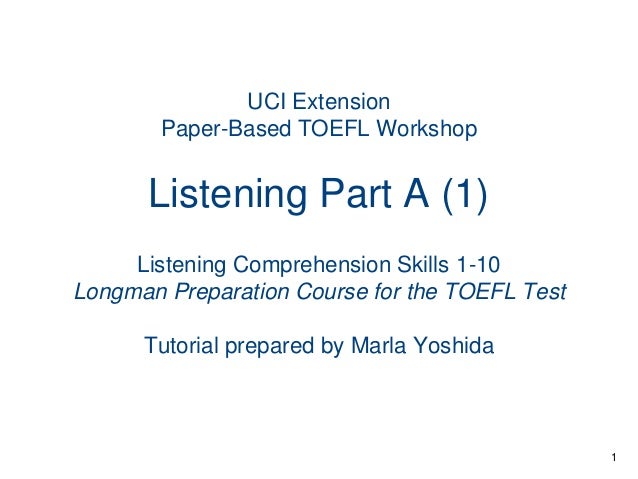 UCI Extension
Paper-Based TOEFL Workshop

Listening Part A (1)

Listening Comprehension Skills 1-10
Longman Preparation Course for the TOEFL Test

Tutorial prepared by Marla Yoshida

1